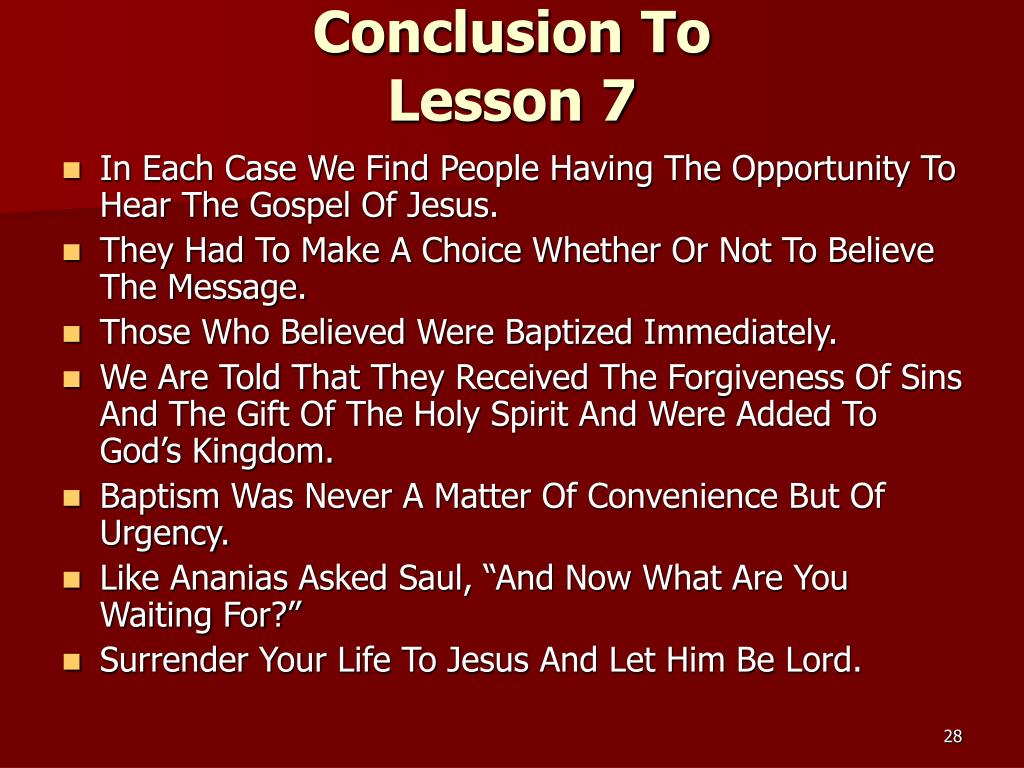 Conclusion To
Lesson 7

- In Each Case We Find People Having The Opportunity To Hear The Gospel Of Jesus.
- They Had To Make A Choice Whether Or Not To Believe The Message.
- Those Who Believed Were Baptized Immediately.
- We Are Told That They Received The Forgiveness Of Sins And The Gift Of The Holy Spirit And Were Added To God’s Kingdom.
- Baptism Was Never A Matter Of Convenience But Of Urgency.
- Like Ananias Asked Saul, “And Now What Are You Waiting For?”
- Surrender Your Life To Jesus And Let Him Be Lord.

28